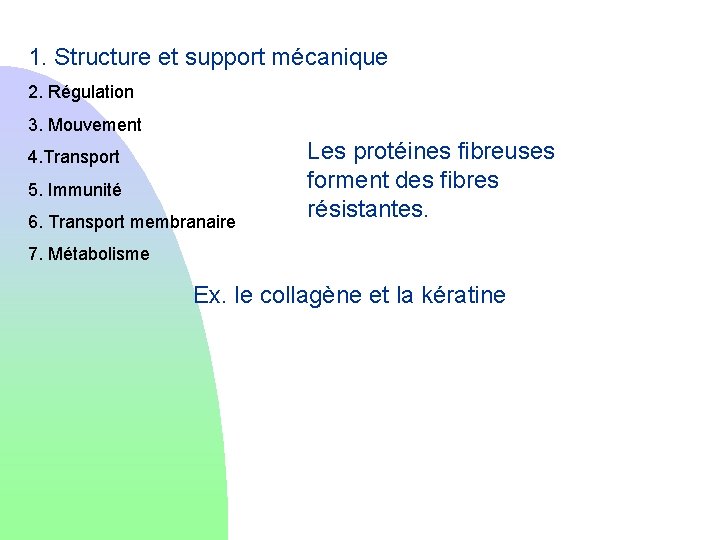 1. Structure et support mécanique

2. Régulation

3. Mouvement

4.Transport

5. Immunité

6. Transport membranaire

7. Métabolisme

Les protéines fibreuses forment des fibres résistantes.

Ex. le collagène et la kératine